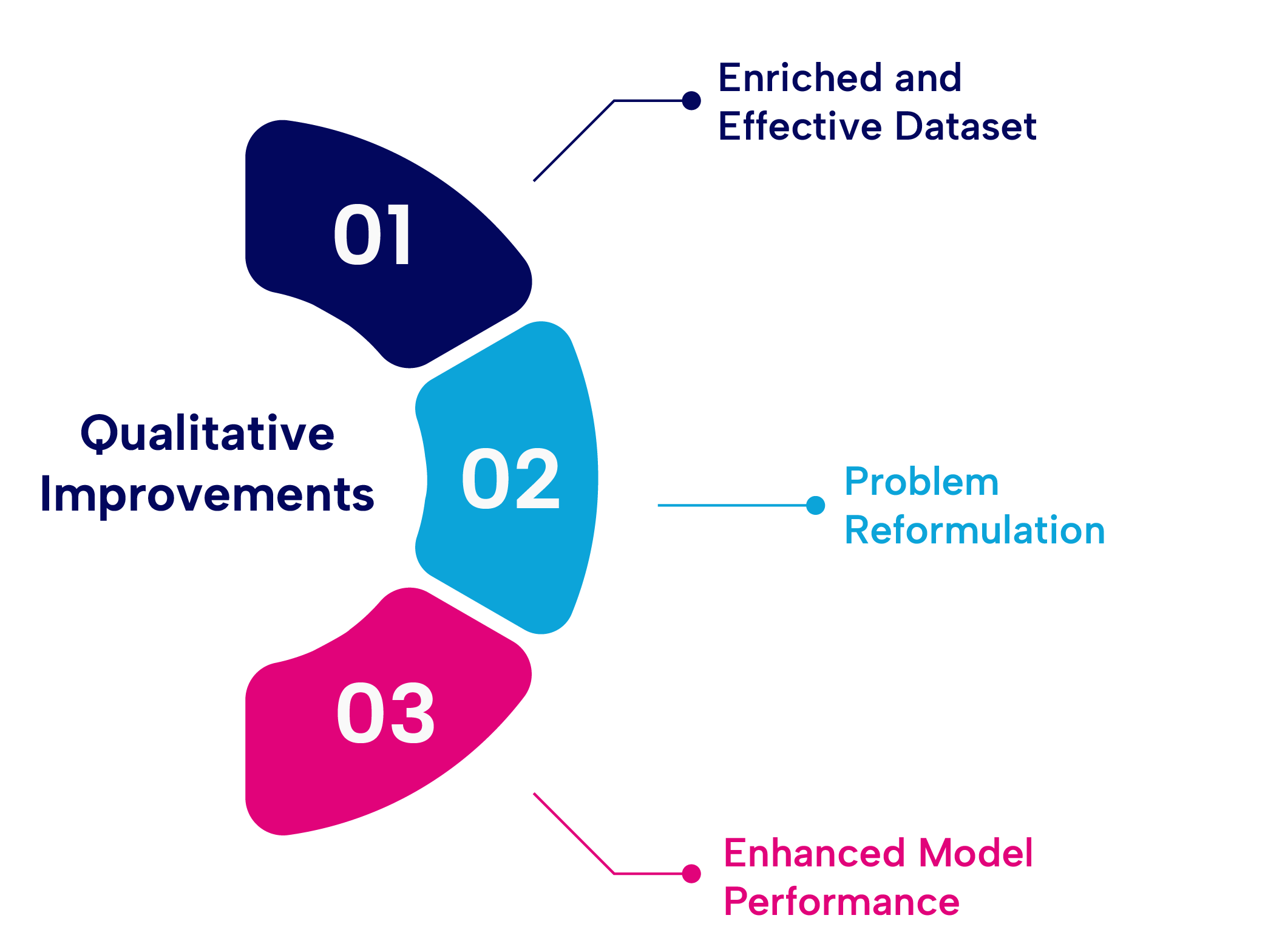 Qualitative Improvements

01

Enriched and Effective Dataset

02

Problem Reformulation

03

Enhanced Model Performance